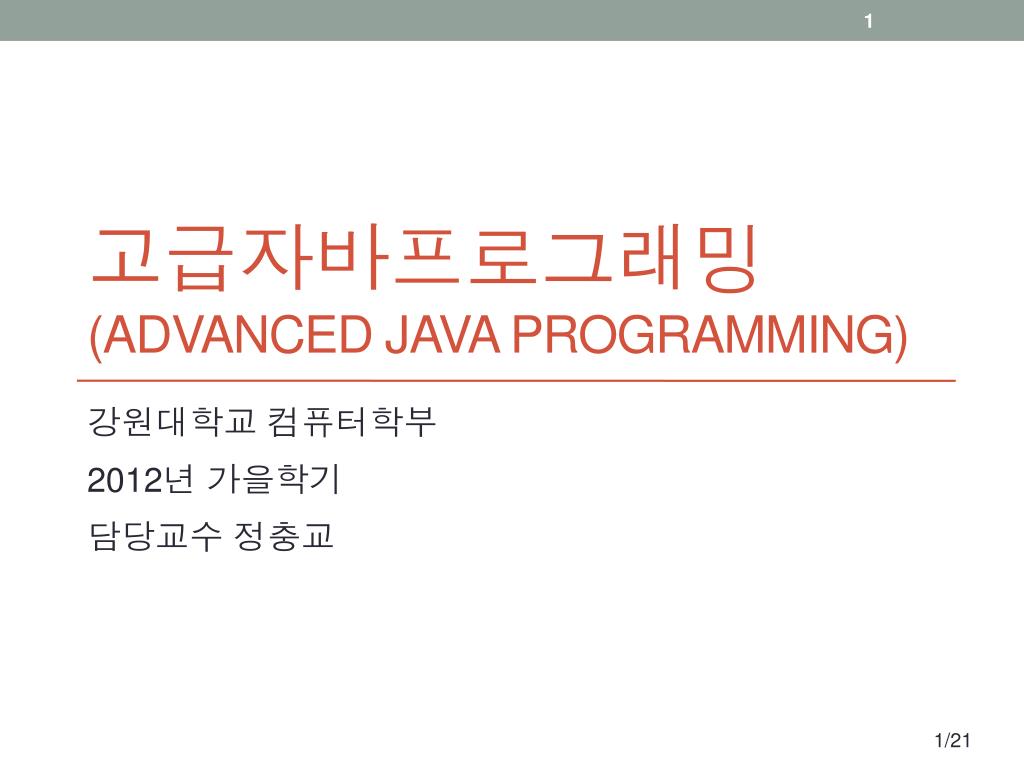 1

고급자바프로그래밍
(ADVANCED JAVA PROGRAMMING)

강원대학교 컴퓨터학부

2012년 가을학기

담당교수 정충교

1/21